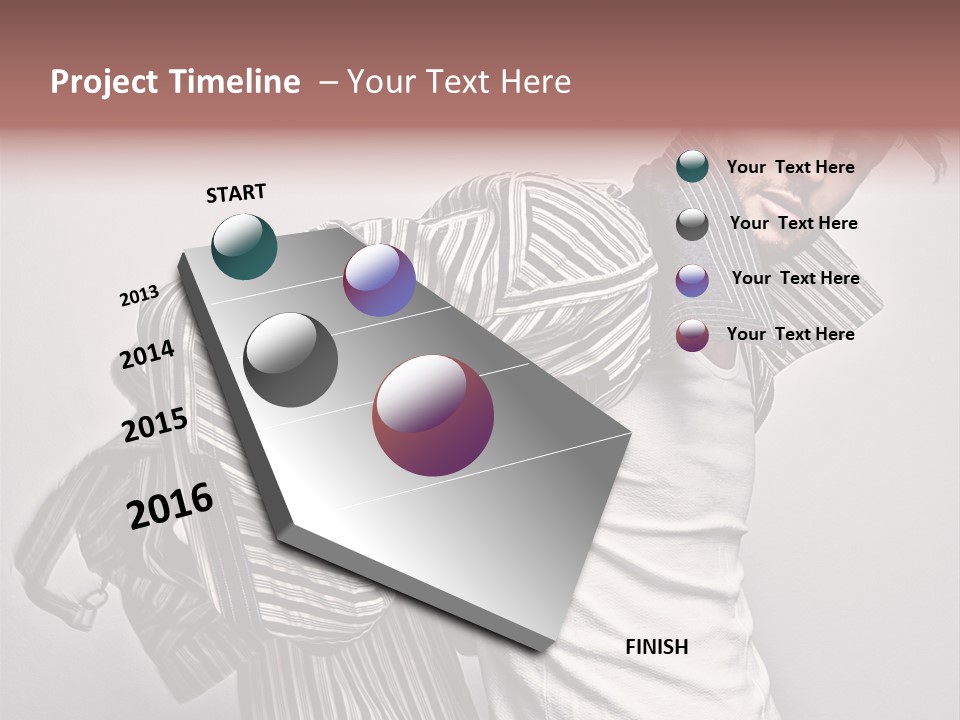 Project Timeline – Your Text Here

START

2013

2014

2015

2016

FINISH

Your Text Here

Your Text Here

Your Text Here

Your Text Here